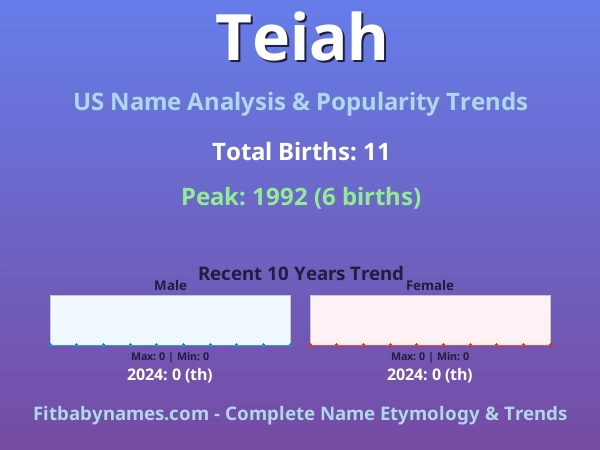 Teiah

US Name Analysis & Popularity Trends

Total Births: 11

Peak: 1992 (6 births)

Recent 10 Years Trend

Male

Max: 0 | Min: 0

2024: 0 (th)

Female

Max: 0 | Min: 0

2024: 0 (th)

Fitbabynames.com - Complete Name Etymology & Trends